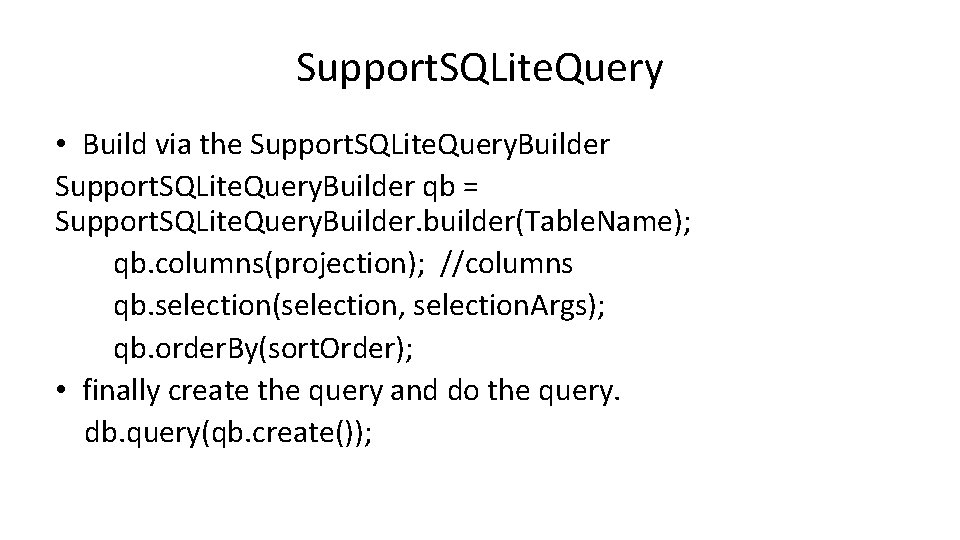 SupportSQLiteQuery

• Build via the SupportSQLiteQueryBuilder
SupportSQLiteQueryBuilder qb = SupportSQLiteQueryBuilder.builder(TableName);
qb.columns(projection); //columns
qb.selection(selection, selectionArgs);
qb.orderBy(sortOrder);
• finally create the query and do the query.
db.query(qb.create());